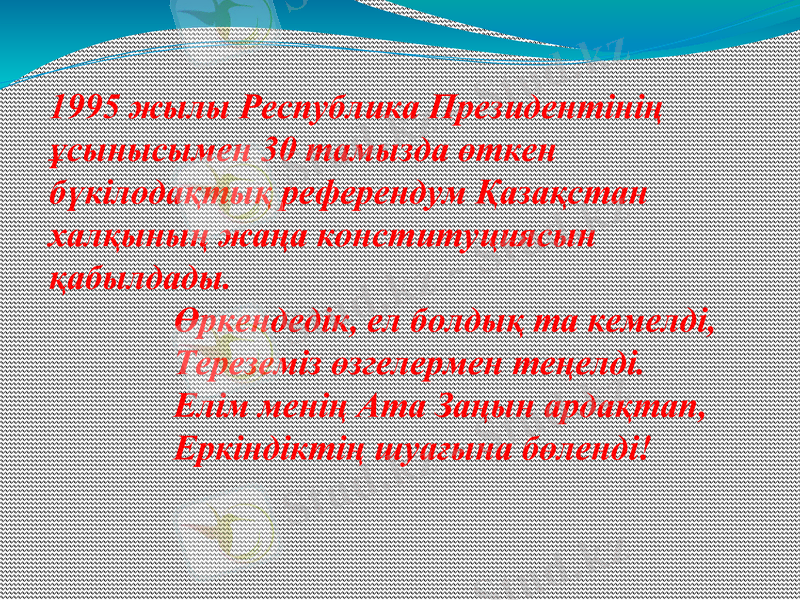 1995 жылы Республика Президентінің ұсынысымен 30 тамызда өткен бүкілодақтық референдум Қазақстан халқының жаңа конституциясын қабылдады.

Өркендедік, ел болдық та кемелді,
Тереземіз өзгелермен теңелді.
Елім менің Ата Заңын ардақтап,
Еркіндіктің шуағына бөленді!